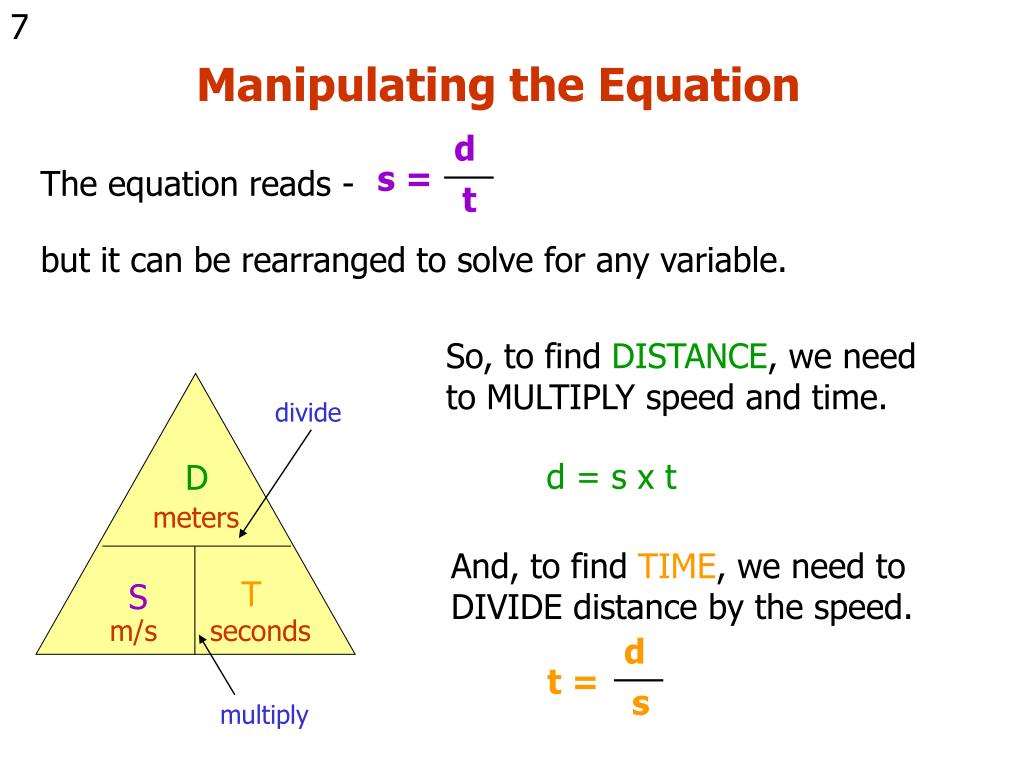 7

Manipulating the Equation

The equation reads - $s = \frac{d}{t}$

but it can be rearranged to solve for any variable.

divide

D
meters

S
m/s

T
seconds

multiply

So, to find DISTANCE, we need to MULTIPLY speed and time.

d = s x t

And, to find TIME, we need to DIVIDE distance by the speed.

$t = \frac{d}{s}$